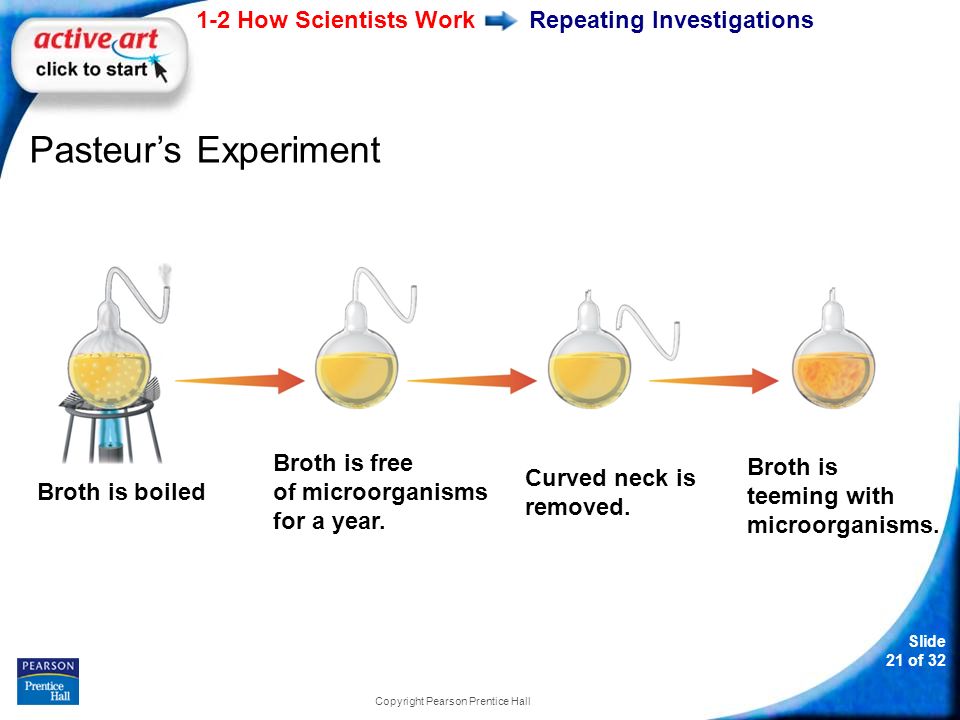 active art
click to start

1-2 How Scientists Work Repeating Investigations

Pasteur's Experiment

Broth is boiled

Broth is free of microorganisms for a year.

Curved neck is removed.

Broth is teeming with microorganisms.

PEARSON
Prentice Hall

Copyright Pearson Prentice Hall

Slide 21 of 32